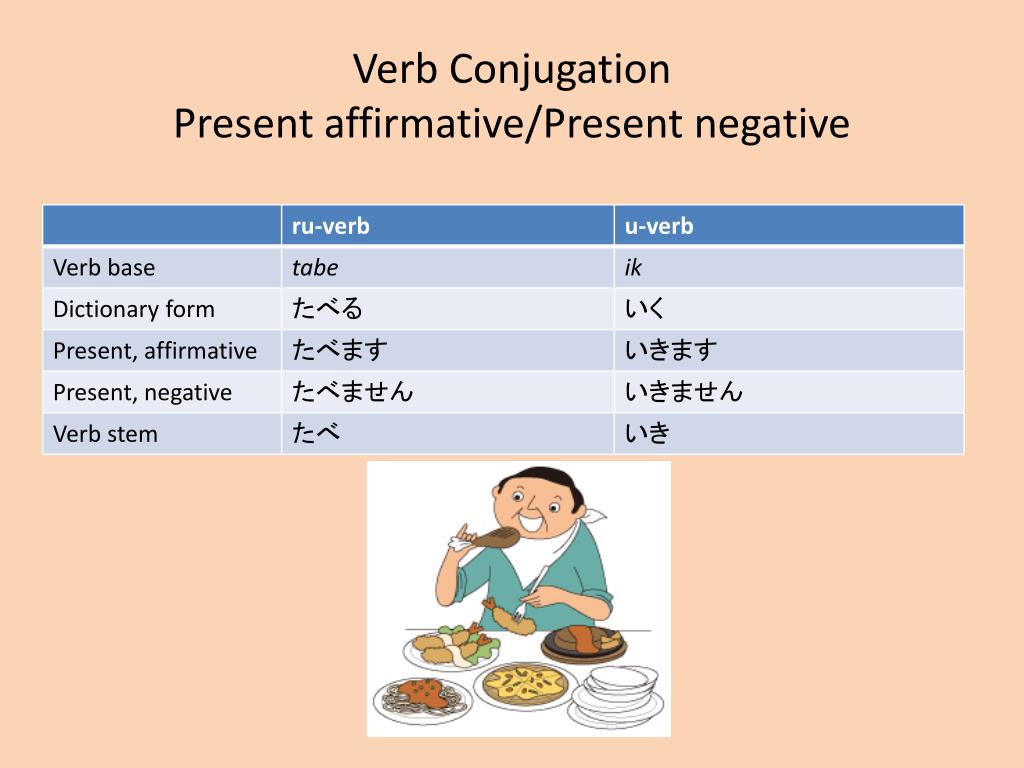 Verb Conjugation
Present affirmative/Present negative

| | ru-verb | u-verb |
|---|---|---|
| Verb base | tabe | ik |
| Dictionary form | たべる | いく |
| Present, affirmative | たべます | いきます |
| Present, negative | たべません | いきません |
| Verb stem | たべ | いき |